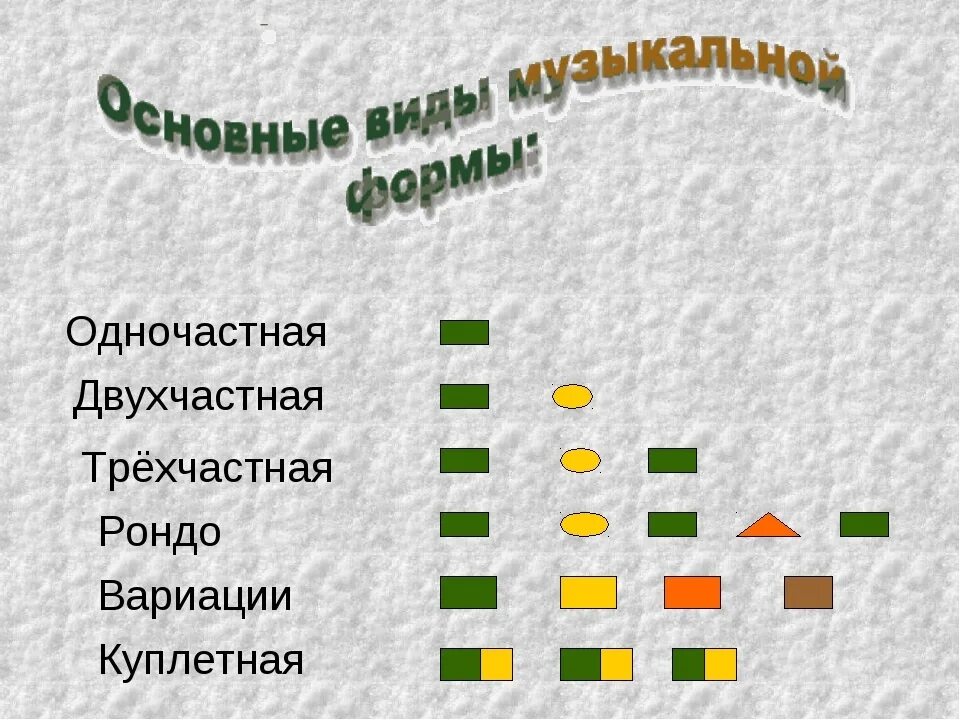 Основные виды музыкальной формы:

Одночастная
Двухчастная
Трёхчастная
Рондо
Вариации
Куплетная